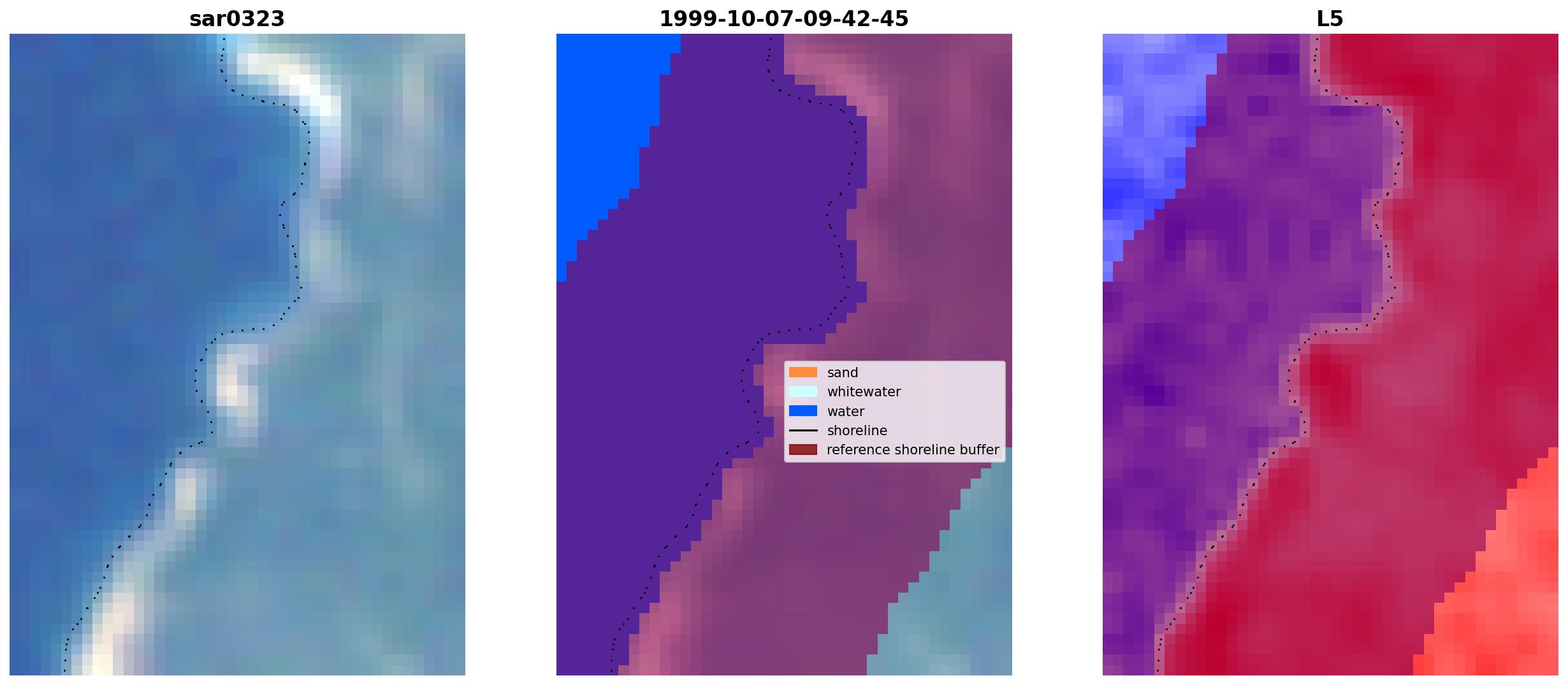 sar0323

1999-10-07-09-42-45

sand
whitewater
water
shoreline
reference shoreline buffer

L5